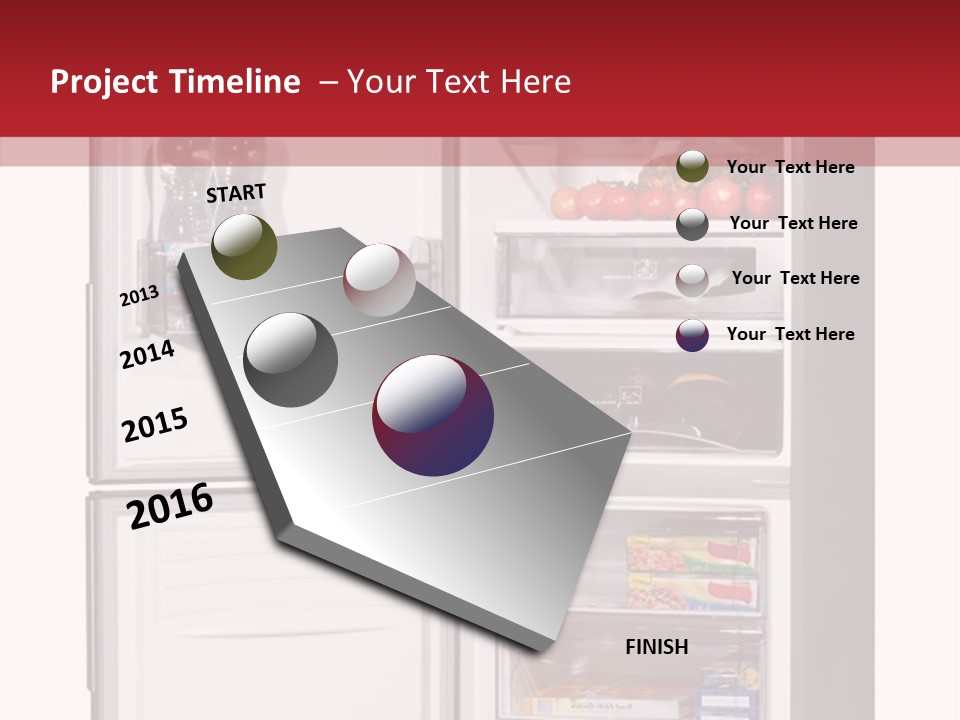 Project Timeline – Your Text Here

START

2013

2014

2015

2016

FINISH

Your Text Here

Your Text Here

Your Text Here

Your Text Here